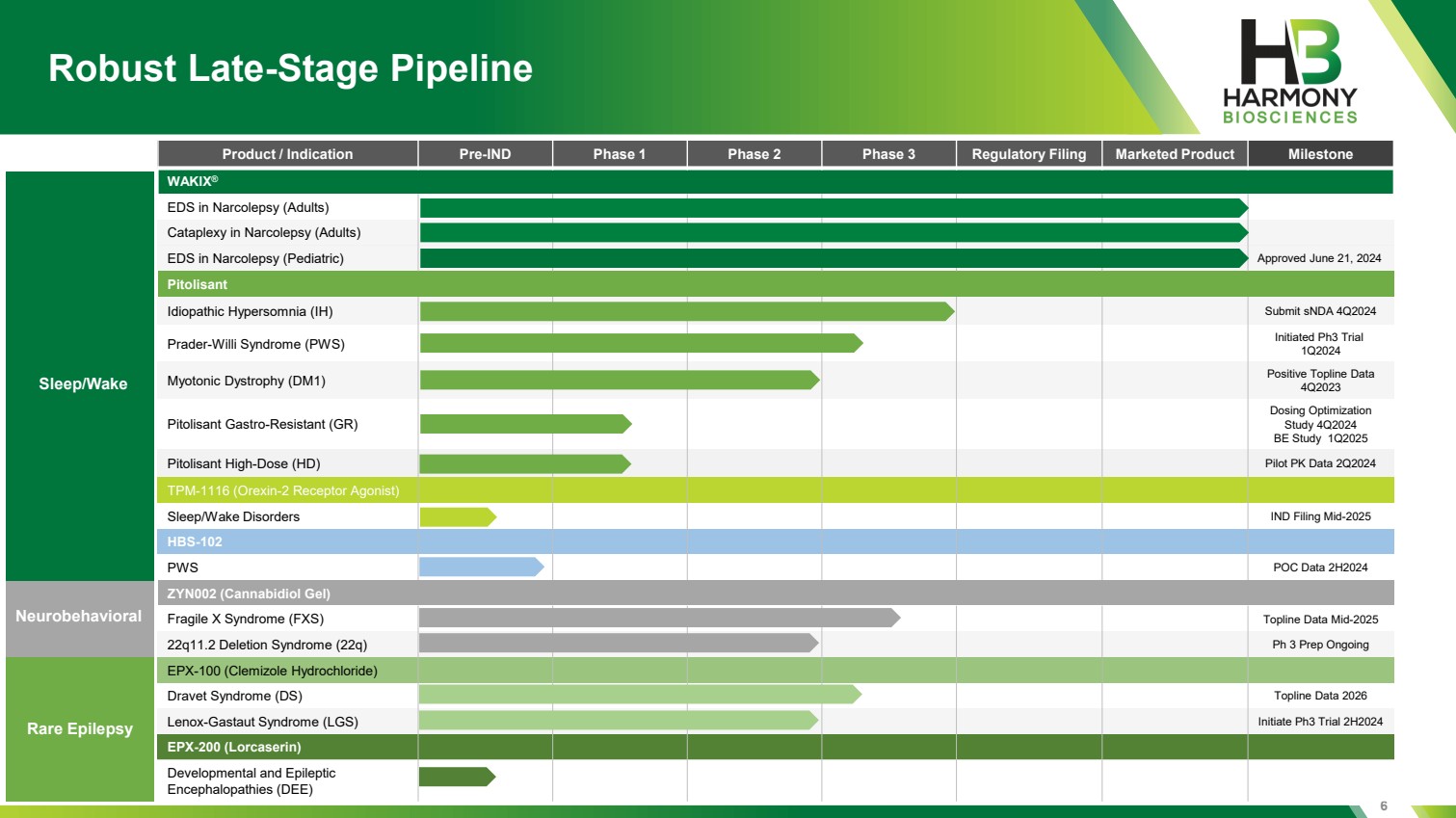 Robust Late-Stage Pipeline

HB HARMONY BIOSCIENCES

| | Product / Indication | Pre-IND | Phase 1 | Phase 2 | Phase 3 | Regulatory Filing | Marketed Product | Milestone |
|---|---|---|---|---|---|---|---|---|
| Sleep/Wake | WAKIX® | | | | | | | |
| | EDS in Narcolepsy (Adults) | | | | | | | |
| | Cataplexy in Narcolepsy (Adults) | | | | | | | |
| | EDS in Narcolepsy (Pediatric) | | | | | | | Approved June 21, 2024 |
| | Pitolisant | | | | | | | |
| | Idiopathic Hypersomnia (IH) | | | | | | | Submit sNDA 4Q2024 |
| | Prader-Willi Syndrome (PWS) | | | | | | | Initiated Ph3 Trial 1Q2024 |
| | Myotonic Dystrophy (DM1) | | | | | | | Positive Topline Data 4Q2023 |
| | Pitolisant Gastro-Resistant (GR) | | | | | | | Dosing Optimization Study 4Q2024 BE Study 1Q2025 |
| | Pitolisant High-Dose (HD) | | | | | | | Pilot PK Data 2Q2024 |
| | TPM-1116 (Orexin-2 Receptor Agonist) | | | | | | | |
| | Sleep/Wake Disorders | | | | | | | IND Filing Mid-2025 |
| | HBS-102 | | | | | | | |
| | PWS | | | | | | | POC Data 2H2024 |
| Neurobehavioral | ZYN002 (Cannabidiol Gel) | | | | | | | |
| | Fragile X Syndrome (FXS) | | | | | | | Topline Data Mid-2025 |
| | 22q11.2 Deletion Syndrome (22q) | | | | | | | Ph 3 Prep Ongoing |
| Rare Epilepsy | EPX-100 (Clemizole Hydrochloride) | | | | | | | |
| | Dravet Syndrome (DS) | | | | | | | Topline Data 2026 |
| | Lenox-Gastaut Syndrome (LGS) | | | | | | | Initiate Ph3 Trial 2H2024 |
| | EPX-200 (Lorcaserin) | | | | | | | |
| | Developmental and Epileptic Encephalopathies (DEE) | | | | | | | |

6